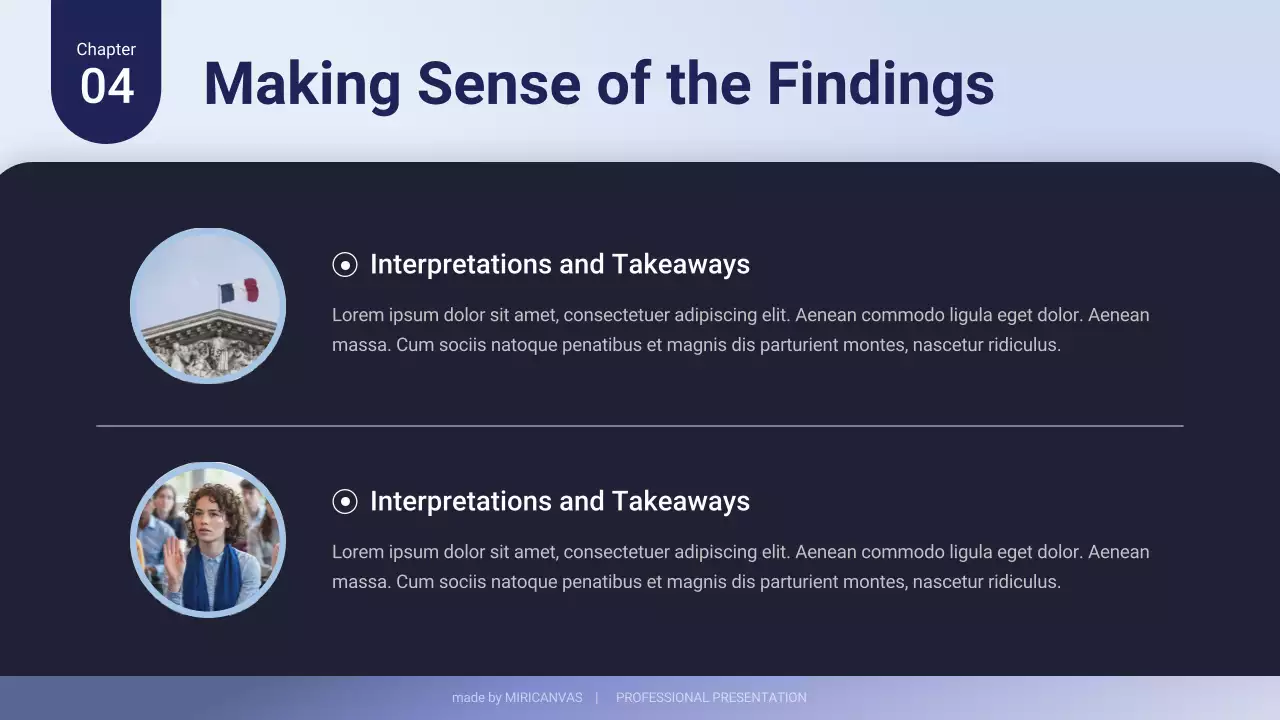 Chapter
04

Making Sense of the Findings

Interpretations and Takeaways

Lorem ipsum dolor sit amet, consectetuer adipiscing elit. Aenean commodo ligula eget dolor. Aenean massa. Cum sociis natoque penatibus et magnis dis parturient montes, nascetur ridiculus.

Interpretations and Takeaways

Lorem ipsum dolor sit amet, consectetuer adipiscing elit. Aenean commodo ligula eget dolor. Aenean massa. Cum sociis natoque penatibus et magnis dis parturient montes, nascetur ridiculus.

made by MIRICANVAS | PROFESSIONAL PRESENTATION